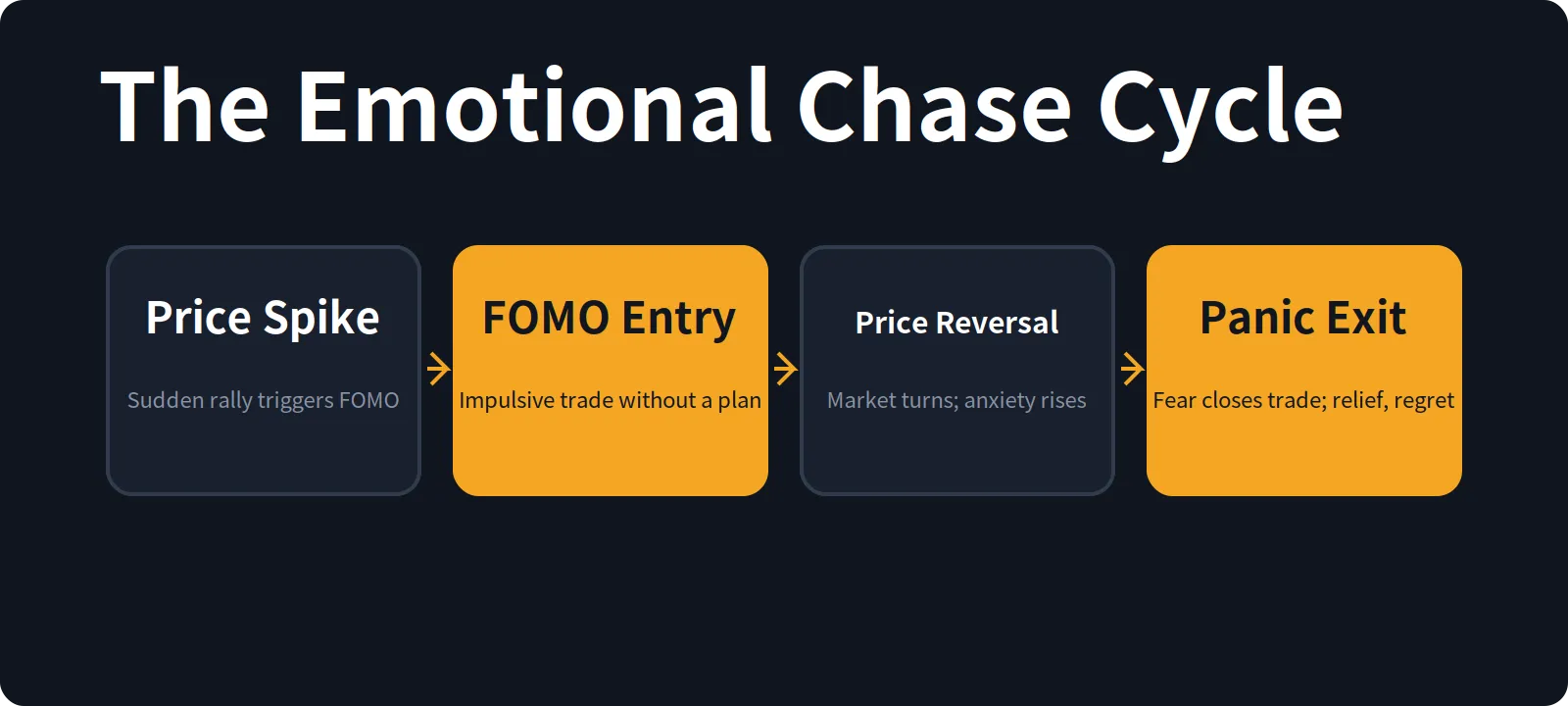 The Emotional Chase Cycle

Price Spike

Sudden rally triggers FOMO

FOMO Entry

Impulsive trade without a plan

Price Reversal

Market turns; anxiety rises

Panic Exit

Fear closes trade; relief, regret